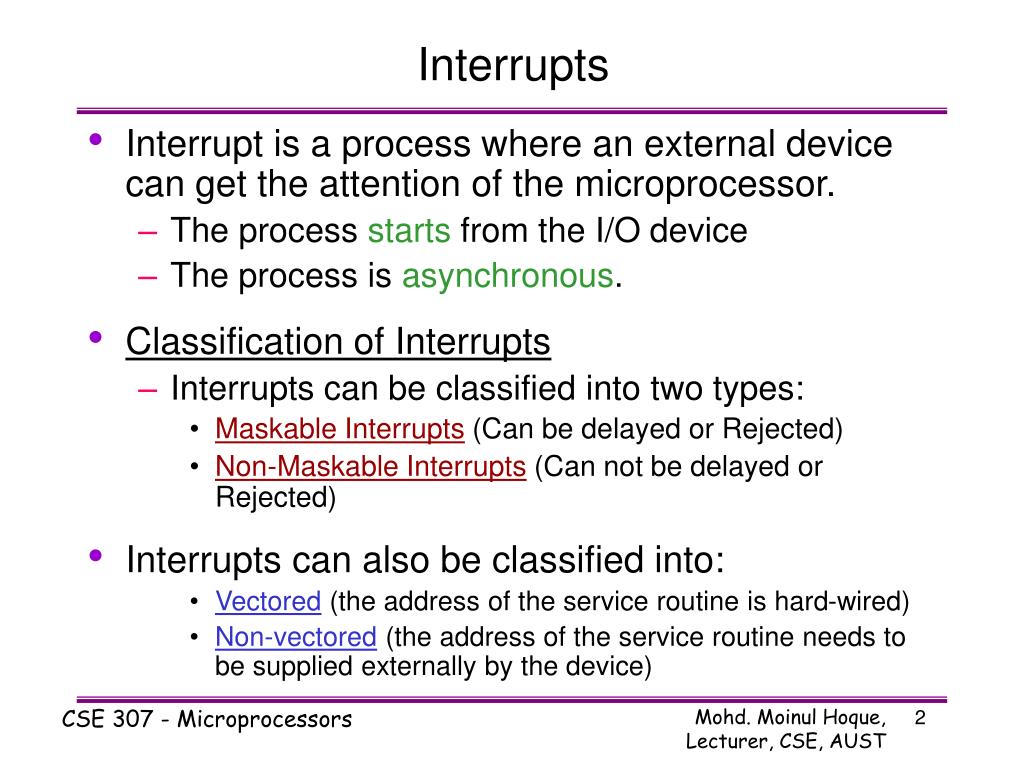 Interrupts

• Interrupt is a process where an external device can get the attention of the microprocessor.
– The process starts from the I/O device
– The process is asynchronous.

• Classification of Interrupts
– Interrupts can be classified into two types:
• Maskable Interrupts (Can be delayed or Rejected)
• Non-Maskable Interrupts (Can not be delayed or Rejected)

• Interrupts can also be classified into:
• Vectored (the address of the service routine is hard-wired)
• Non-vectored (the address of the service routine needs to be supplied externally by the device)

CSE 307 - Microprocessors

Mohd. Moinul Hoque, Lecturer, CSE, AUST

2